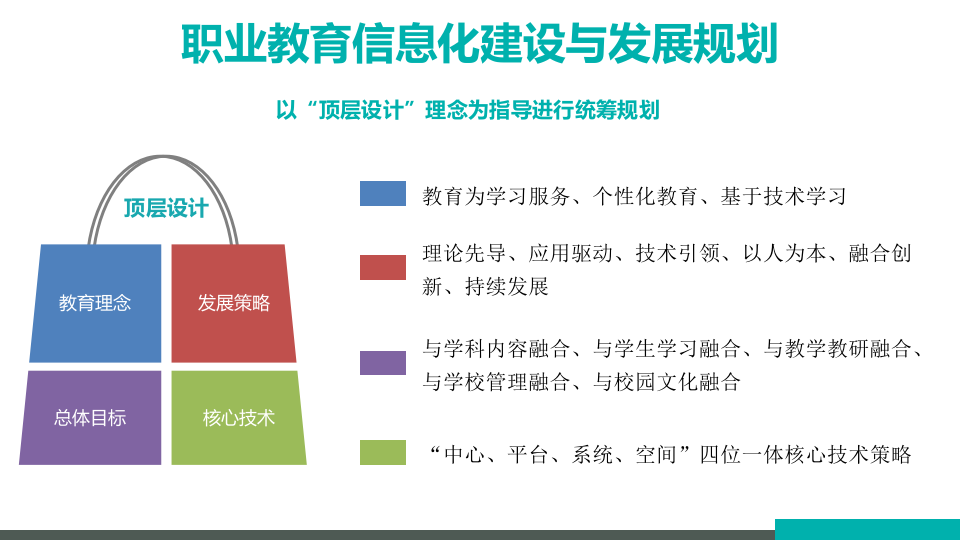 职业教育信息化建设与发展规划

以“顶层设计”理念为指导进行统筹规划

顶层设计

教育理念

发展策略

总体目标

核心技术

教育为学习服务、个性化教育、基于技术学习

理论先导、应用驱动、技术引领、以人为本、融合创新、持续发展

与学科内容融合、与学生学习融合、与教学教研融合、与学校管理融合、与校园文化融合

“中心、平台、系统、空间”四位一体核心技术策略